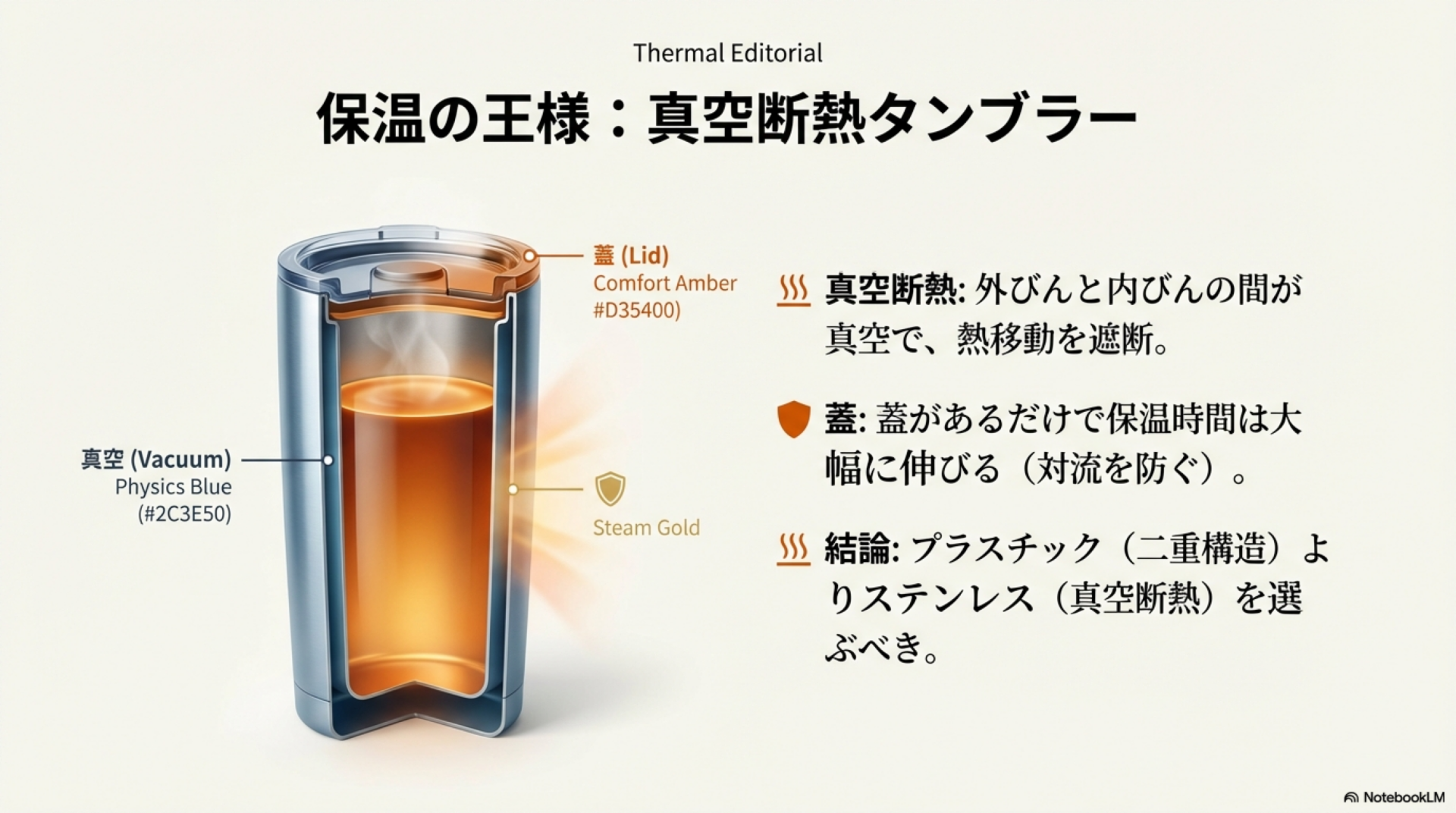 Thermal Editorial

保温の王様：真空断熱タンブラー

蓋 (Lid)
Comfort Amber
#D35400)

真空 (Vacuum)
Physics Blue
(#2C3E50)

Steam Gold

真空断熱: 外びんと内びんの間が真空で、熱移動を遮断。

蓋: 蓋があるだけで保温時間は大幅に伸びる（対流を防ぐ）。

結論: プラスチック（二重構造）よりステンレス（真空断熱）を選ぶべき。

NotebookLM